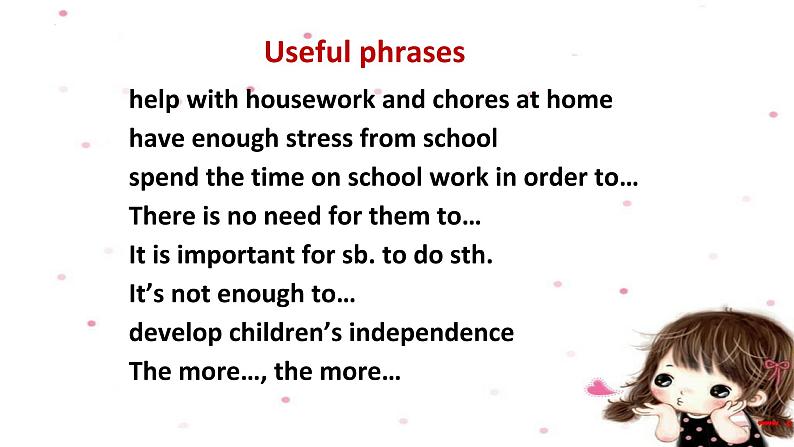 Useful phrases

help with housework and chores at home
have enough stress from school
spend the time on school work in order to…
There is no need for them to…
It is important for sb. to do sth.
It’s not enough to…
develop children’s independence
The more…, the more…